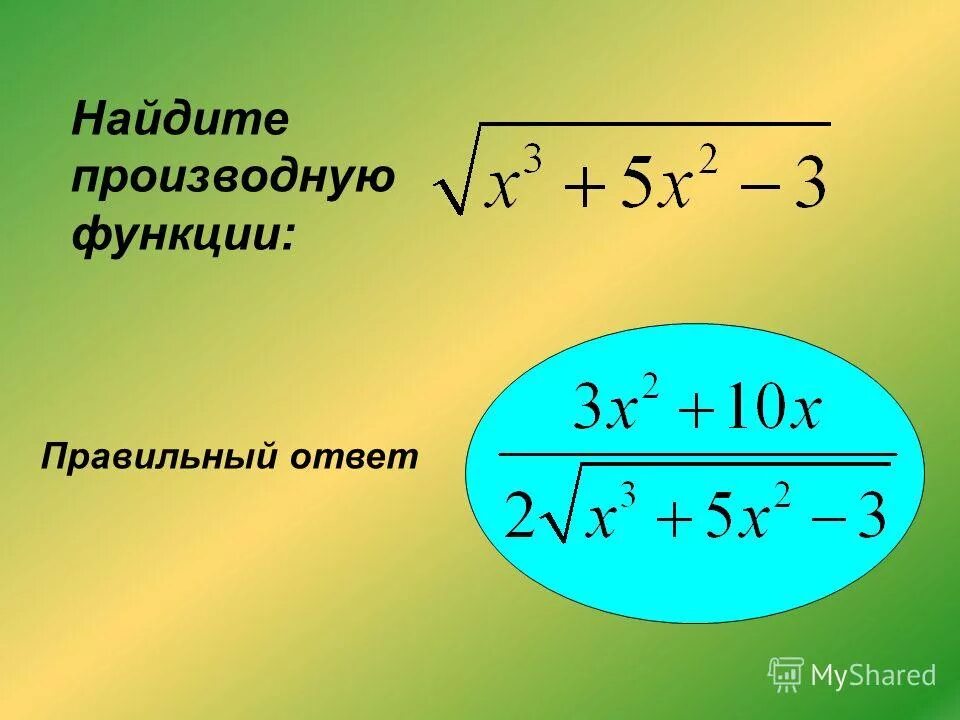 Найдите производную функции: $\sqrt{x^3+5x^2-3}$

Правильный ответ $\frac{3x^2+10x}{2\sqrt{x^3+5x^2-3}}$

MyShared